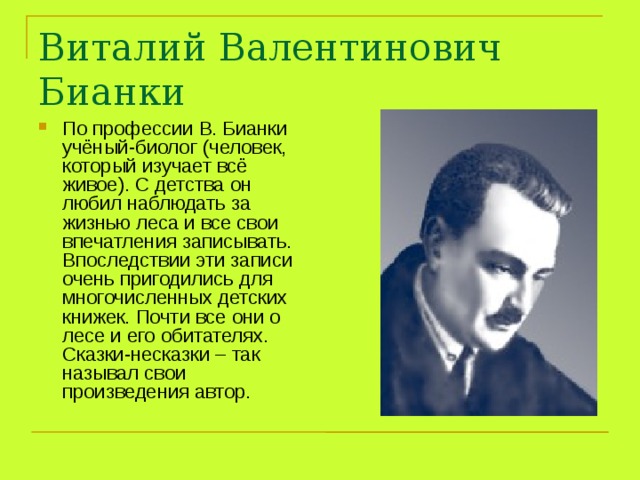 Виталий Валентинович Бианки

По профессии В. Бианки учёный-биолог (человек, который изучает всё живое). С детства он любил наблюдать за жизнью леса и все свои впечатления записывать. Впоследствии эти записи очень пригодились для многочисленных детских книжек. Почти все они о лесе и его обитателях. Сказки-несказки – так называл свои произведения автор.